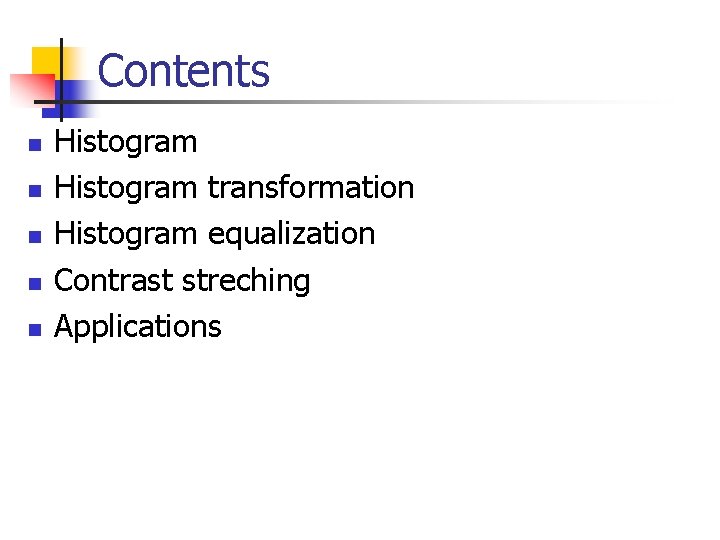 Contents

- Histogram
- Histogram transformation
- Histogram equalization
- Contrast streching
- Applications